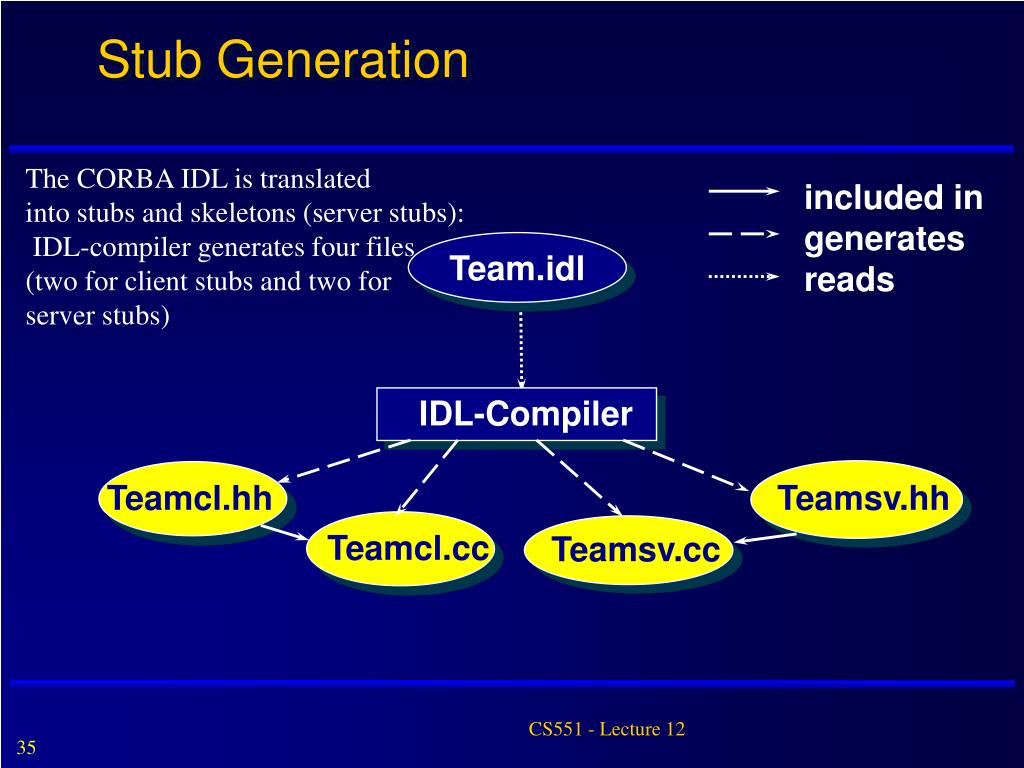 Stub Generation

The CORBA IDL is translated into stubs and skeletons (server stubs): IDL-compiler generates four files (two for client stubs and two for server stubs)

included in
generates
reads

Team.idl

IDL-Compiler

Teamcl.hh

Teamcl.cc

Teamsv.cc

Teamsv.hh

CS551 - Lecture 12

35